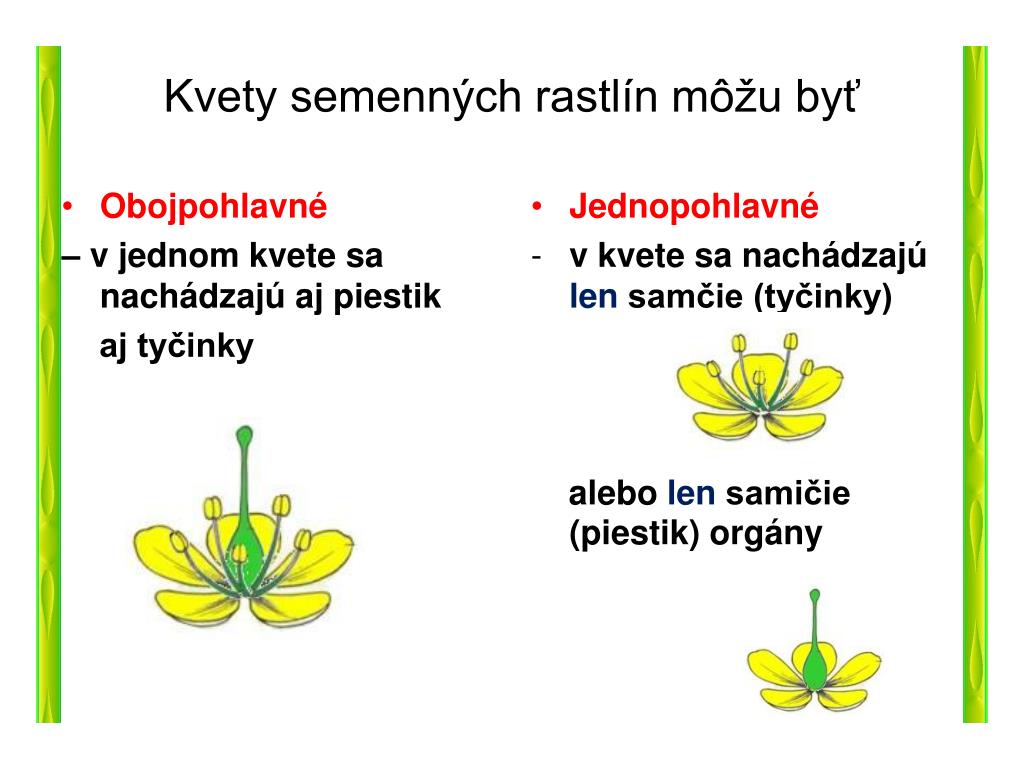 Kvety semenných rastlín môžu byť

• Obojpohlavné
– v jednom kvete sa nachádzajú aj piestik aj tyčinky

• Jednopohlavné
- v kvete sa nachádzajú len samčie (tyčinky)

alebo len samičie (piestik) orgány